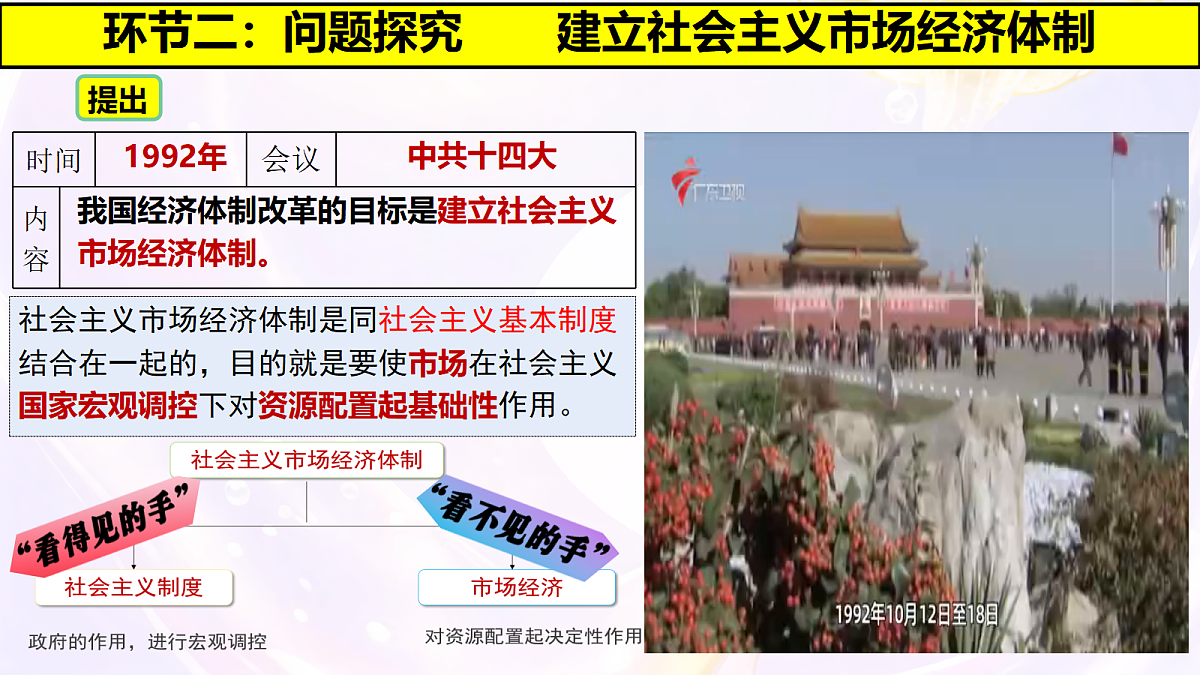 环节二：问题探究　　建立社会主义市场经济体制

提出

| 时间 | 1992年 | 会议 | 中共十四大 |
|---|---|---|---|
| 内容 | 我国经济体制改革的目标是建立社会主义市场经济体制。 | | |

社会主义市场经济体制是同社会主义基本制度结合在一起的，目的就是要使市场在社会主义国家宏观调控下对资源配置起基础性作用。

社会主义市场经济体制

“看得见的手”

“看不见的手”

社会主义制度

市场经济

政府的作用，进行宏观调控

对资源配置起决定性作用

广东卫视

1992年10月12日至18日